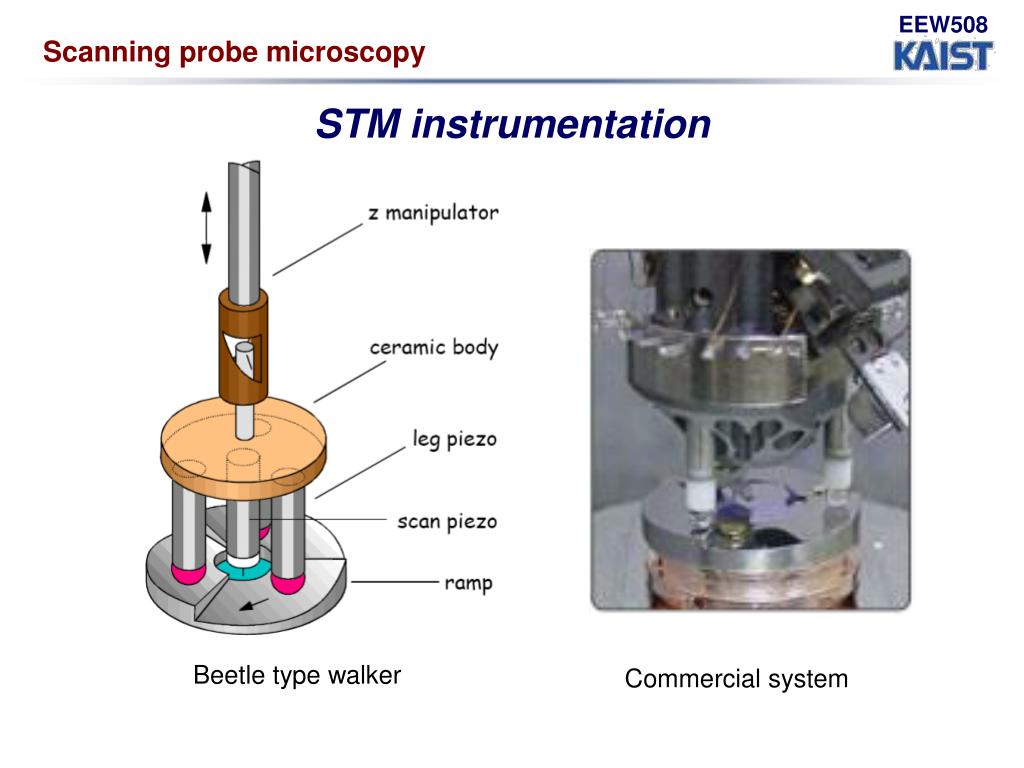 Scanning probe microscopy

EEW508
KAIST

STM instrumentation

z manipulator

ceramic body

leg piezo

scan piezo

ramp

Beetle type walker

Commercial system